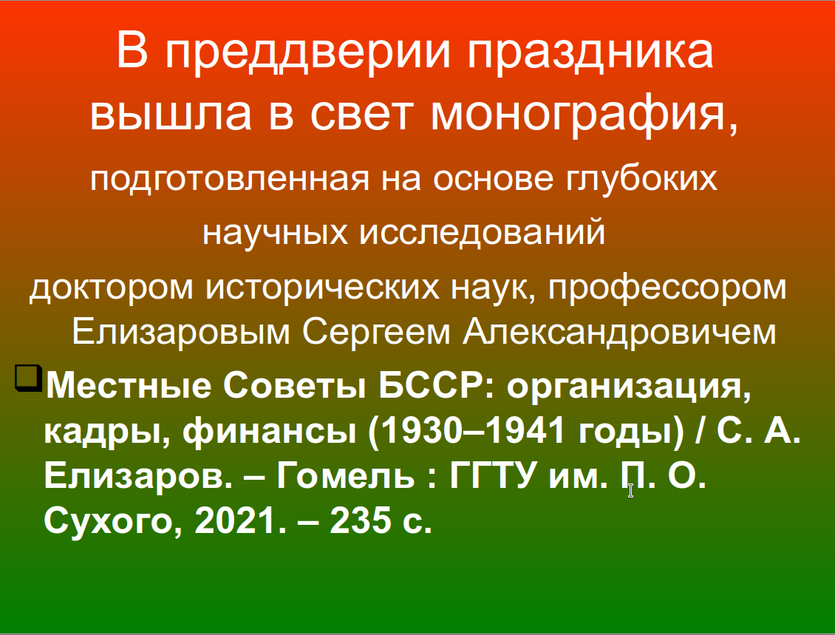 В преддверии праздника вышла в свет монография,

подготовленная на основе глубоких научных исследований доктором исторических наук, профессором Елизаровым Сергеем Александровичем

Местные Советы БССР: организация, кадры, финансы (1930–1941 годы) / С. А. Елизаров. – Гомель : ГГТУ им. П. О. Сухого, 2021. – 235 с.